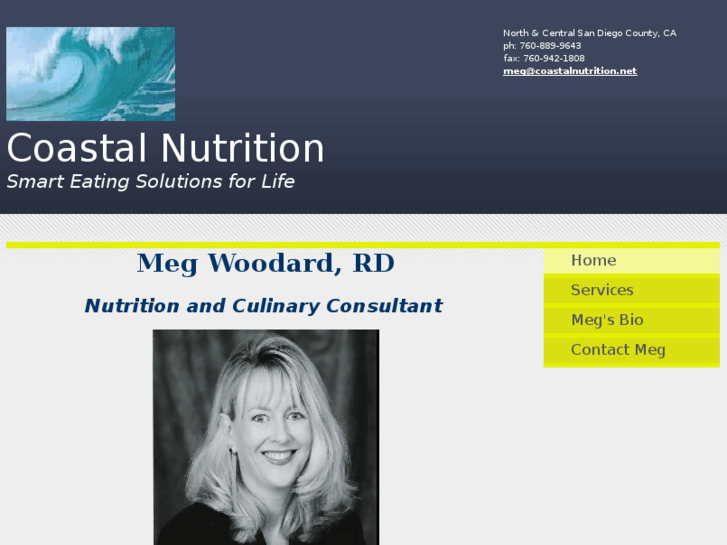 North & Central San Diego County, CA
ph: 760-889-9643
fax: 760-942-1808
meg@coastalnutrition.net

Coastal Nutrition
Smart Eating Solutions for Life

Meg Woodard, RD

Nutrition and Culinary Consultant

Home
Services
Meg's Bio
Contact Meg